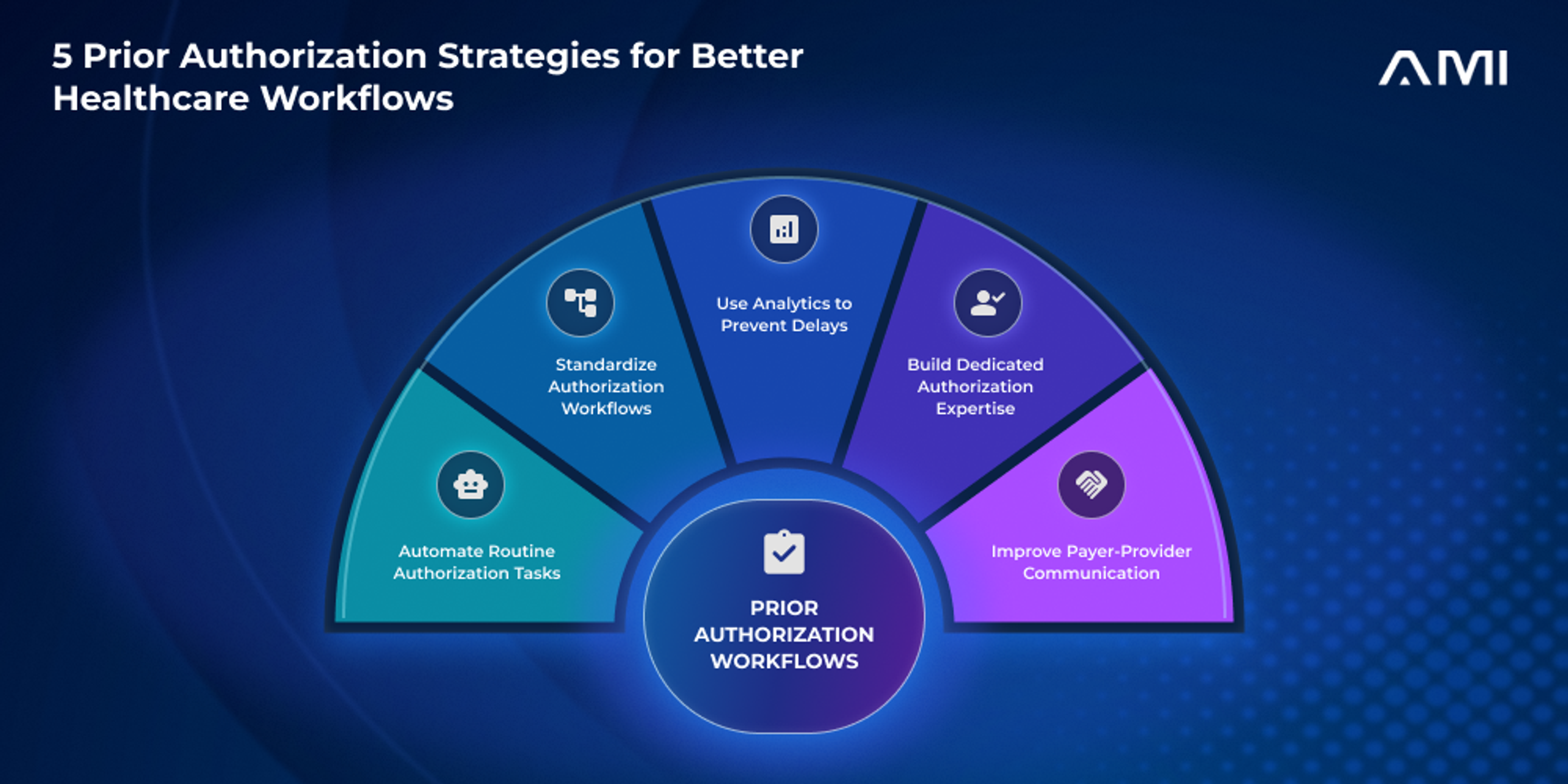 5 Prior Authorization Strategies for Better Healthcare Workflows

AMI

Automate Routine Authorization Tasks

Standardize Authorization Workflows

Use Analytics to Prevent Delays

Build Dedicated Authorization Expertise

Improve Payer-Provider Communication

PRIOR AUTHORIZATION WORKFLOWS